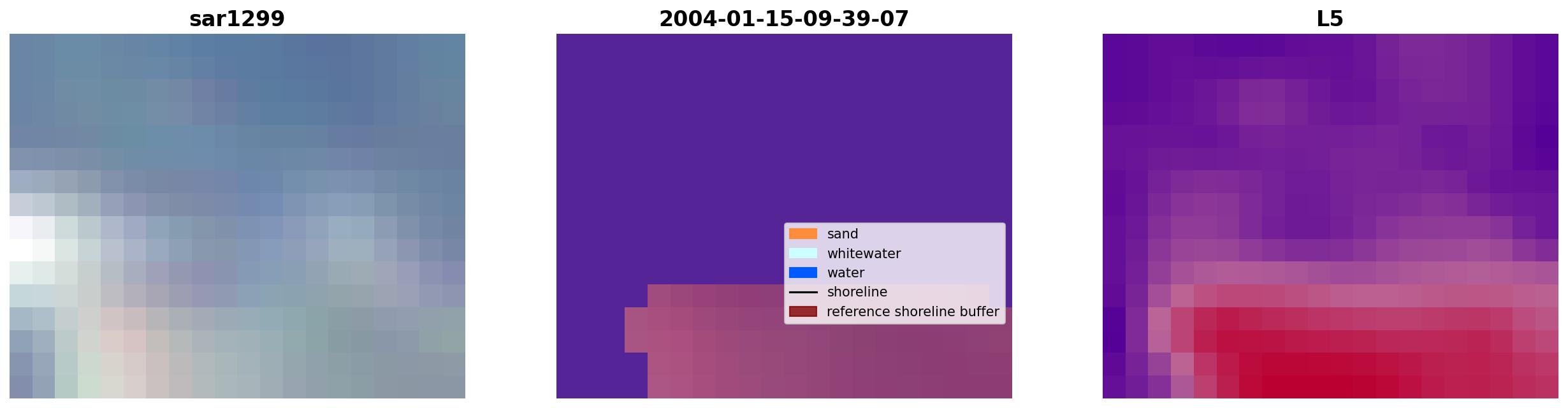 sar1299

2004-01-15-09-39-07

sand
whitewater
water
shoreline
reference shoreline buffer

L5